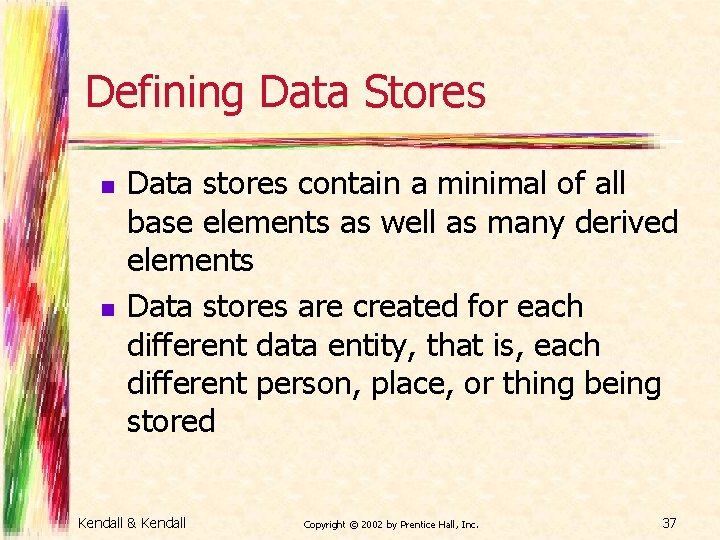 Defining Data Stores

- Data stores contain a minimal of all base elements as well as many derived elements
- Data stores are created for each different data entity, that is, each different person, place, or thing being stored

Kendall & Kendall

Copyright © 2002 by Prentice Hall, Inc.

37